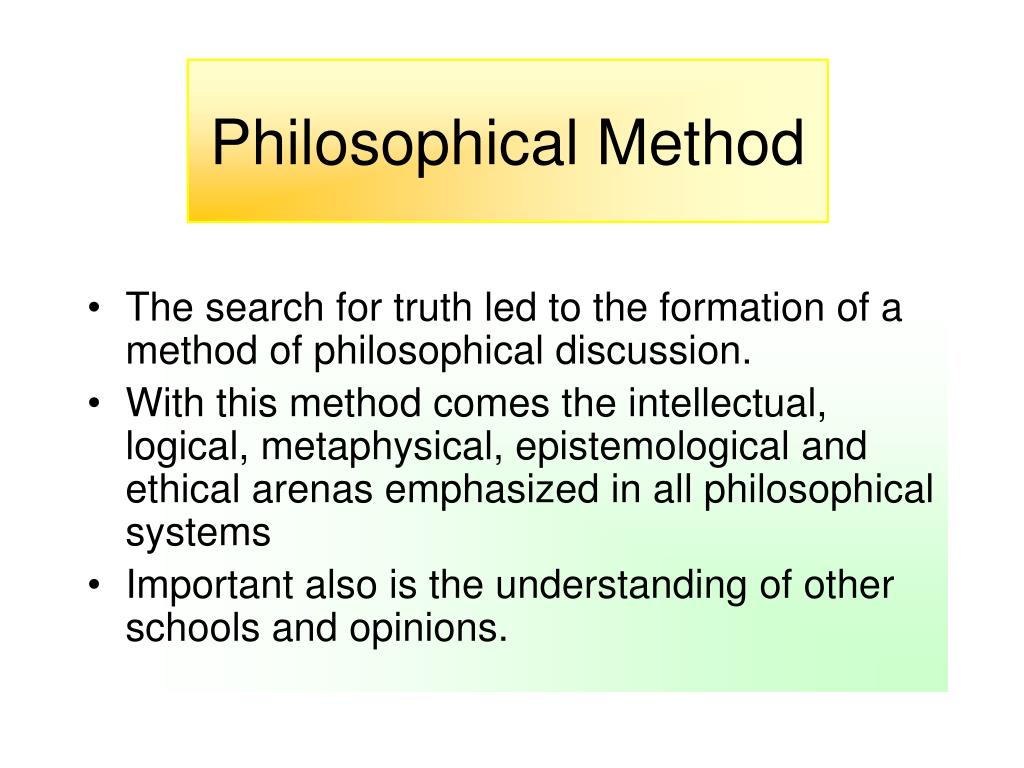 Philosophical Method

• The search for truth led to the formation of a method of philosophical discussion.
• With this method comes the intellectual, logical, metaphysical, epistemological and ethical arenas emphasized in all philosophical systems
• Important also is the understanding of other schools and opinions.